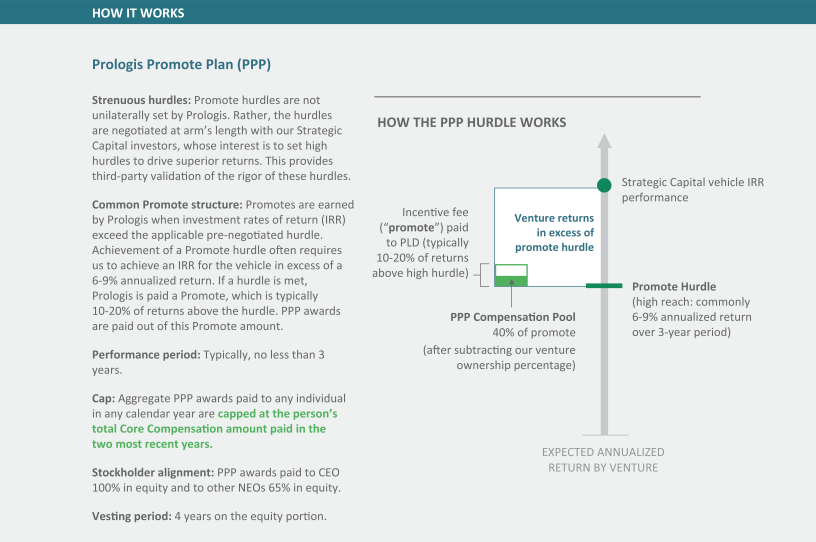 HOW IT WORKS

Prologis Promote Plan (PPP)

Strenuous hurdles: Promote hurdles are not unilaterally set by Prologis. Rather, the hurdles are negotiated at arm's length with our Strategic Capital investors, whose interest is to set high hurdles to drive superior returns. This provides third-party validation of the rigor of these hurdles.

Common Promote structure: Promotes are earned by Prologis when investment rates of return (IRR) exceed the applicable pre-negotiated hurdle. Achievement of a Promote hurdle often requires us to achieve an IRR for the vehicle in excess of a 6-9% annualized return. If a hurdle is met, Prologis is paid a Promote, which is typically 10-20% of returns above the hurdle. PPP awards are paid out of this Promote amount.

Performance period: Typically, no less than 3 years.

Cap: Aggregate PPP awards paid to any individual in any calendar year are capped at the person's total Core Compensation amount paid in the two most recent years.

Stockholder alignment: PPP awards paid to CEO 100% in equity and to other NEOs 65% in equity.

Vesting period: 4 years on the equity portion.

HOW THE PPP HURDLE WORKS

Strategic Capital vehicle IRR performance

Incentive fee ("promote") paid to PLD (typically 10-20% of returns above high hurdle)

Venture returns in excess of promote hurdle

Promote Hurdle (high reach: commonly 6-9% annualized return over 3-year period)

PPP Compensation Pool 40% of promote (after subtracting our venture ownership percentage)

EXPECTED ANNUALIZED RETURN BY VENTURE